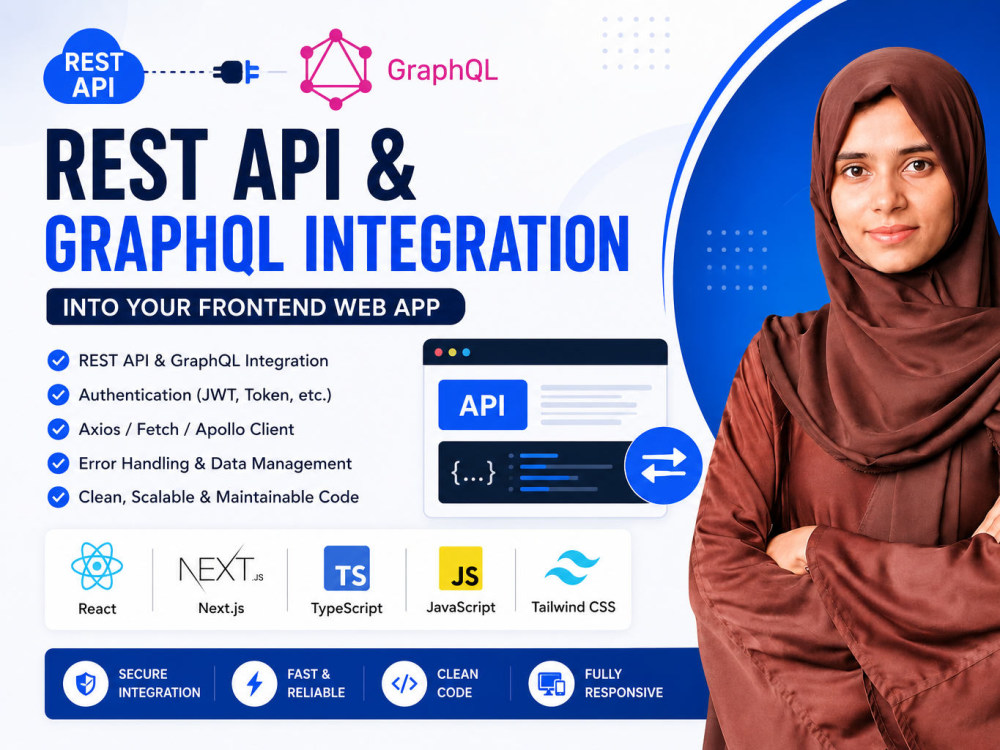 REST API

GraphQL

REST API &
GRAPHQL INTEGRATION

INTO YOUR FRONTEND WEB APP

REST API & GraphQL Integration
Authentication (JWT, Token, etc.)
Axios / Fetch / Apollo Client
Error Handling & Data Management
Clean, Scalable & Maintainable Code

API

{...}

React
NEXT.JS
Next.js
TS
TypeScript
JS
JavaScript
Tailwind CSS

SECURE INTEGRATION
FAST & RELIABLE
CLEAN CODE
FULLY RESPONSIVE